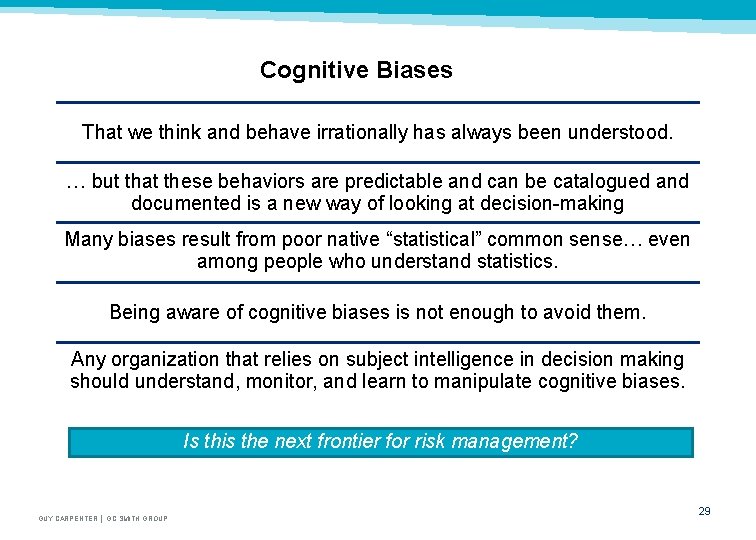 Cognitive Biases

That we think and behave irrationally has always been understood.

… but that these behaviors are predictable and can be catalogued and documented is a new way of looking at decision-making

Many biases result from poor native “statistical” common sense… even among people who understand statistics.

Being aware of cognitive biases is not enough to avoid them.

Any organization that relies on subject intelligence in decision making should understand, monitor, and learn to manipulate cognitive biases.

Is this the next frontier for risk management?

GUY CARPENTER | GC SMITH GROUP

29